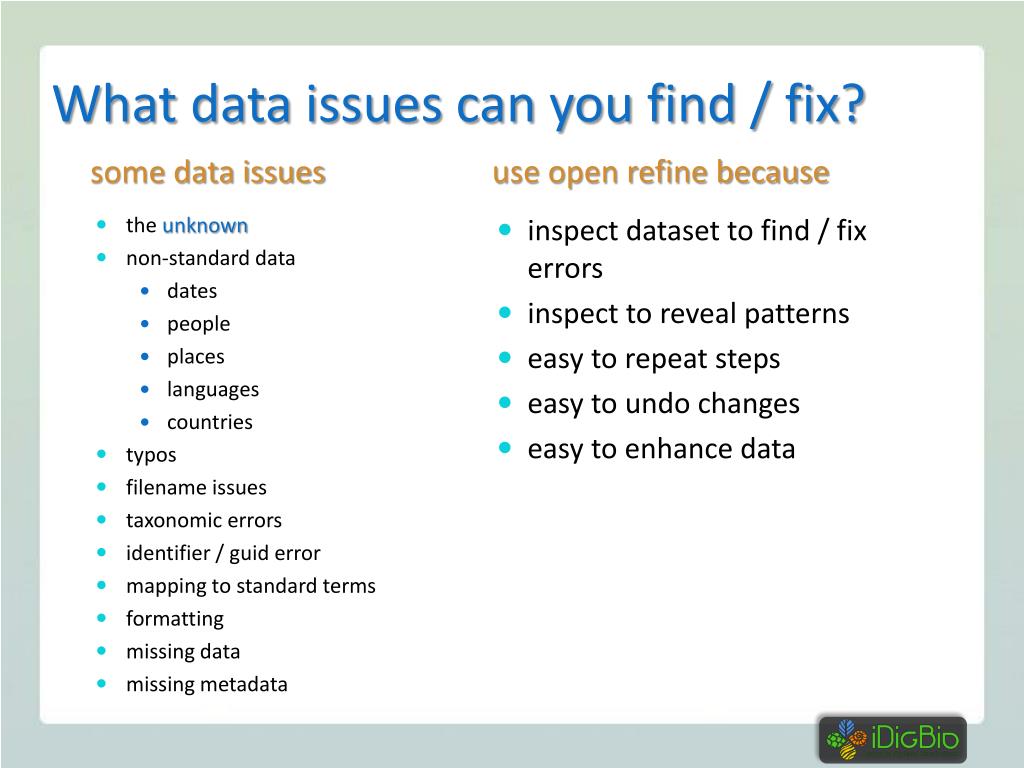 What data issues can you find / fix?

some data issues

- the unknown
- non-standard data
  - dates
  - people
  - places
  - languages
  - countries
- typos
- filename issues
- taxonomic errors
- identifier / guid error
- mapping to standard terms
- formatting
- missing data
- missing metadata

use open refine because

- inspect dataset to find / fix errors
- inspect to reveal patterns
- easy to repeat steps
- easy to undo changes
- easy to enhance data

iDigBio